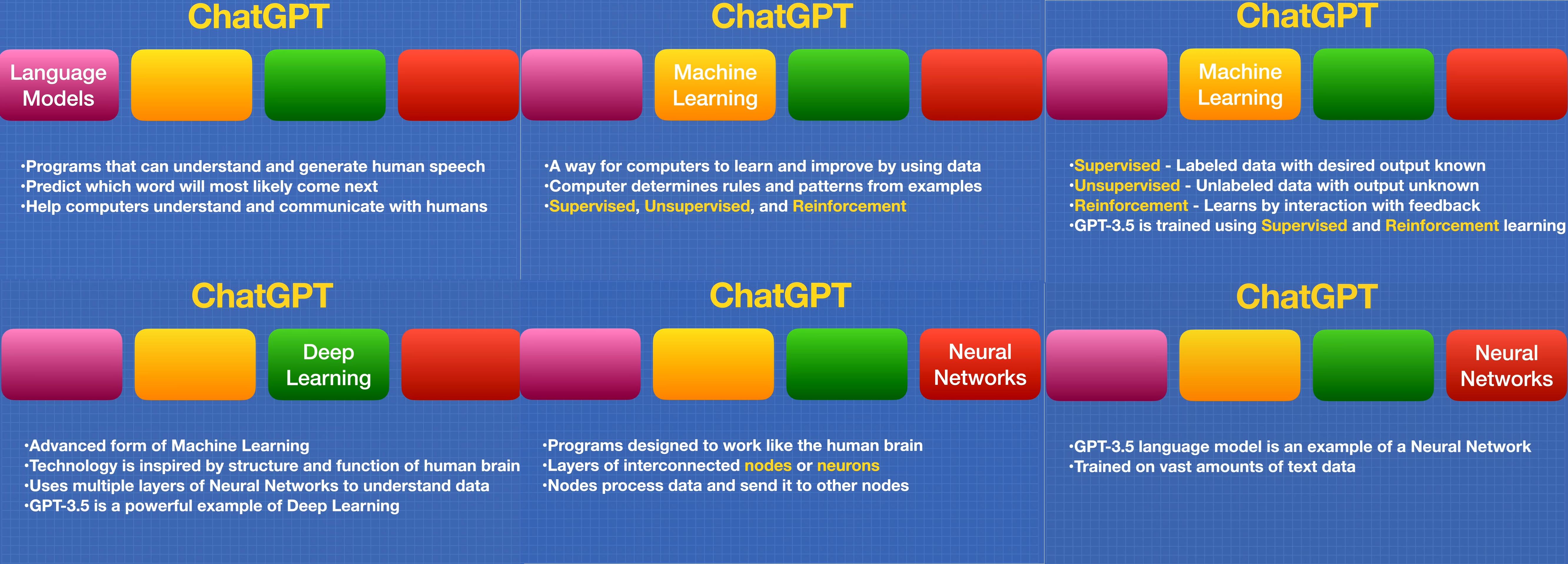 ChatGPT

Language Models

•Programs that can understand and generate human speech
•Predict which word will most likely come next
•Help computers understand and communicate with humans

ChatGPT

Machine Learning

•A way for computers to learn and improve by using data
•Computer determines rules and patterns from examples
•Supervised, Unsupervised, and Reinforcement

ChatGPT

Machine Learning

•Supervised - Labeled data with desired output known
•Unsupervised - Unlabeled data with output unknown
•Reinforcement - Learns by interaction with feedback
•GPT-3.5 is trained using Supervised and Reinforcement learning

ChatGPT

Deep Learning

•Advanced form of Machine Learning
•Technology is inspired by structure and function of human brain
•Uses multiple layers of Neural Networks to understand data
•GPT-3.5 is a powerful example of Deep Learning

ChatGPT

Neural Networks

•Programs designed to work like the human brain
•Layers of interconnected nodes or neurons
•Nodes process data and send it to other nodes

ChatGPT

Neural Networks

•GPT-3.5 language model is an example of a Neural Network
•Trained on vast amounts of text data